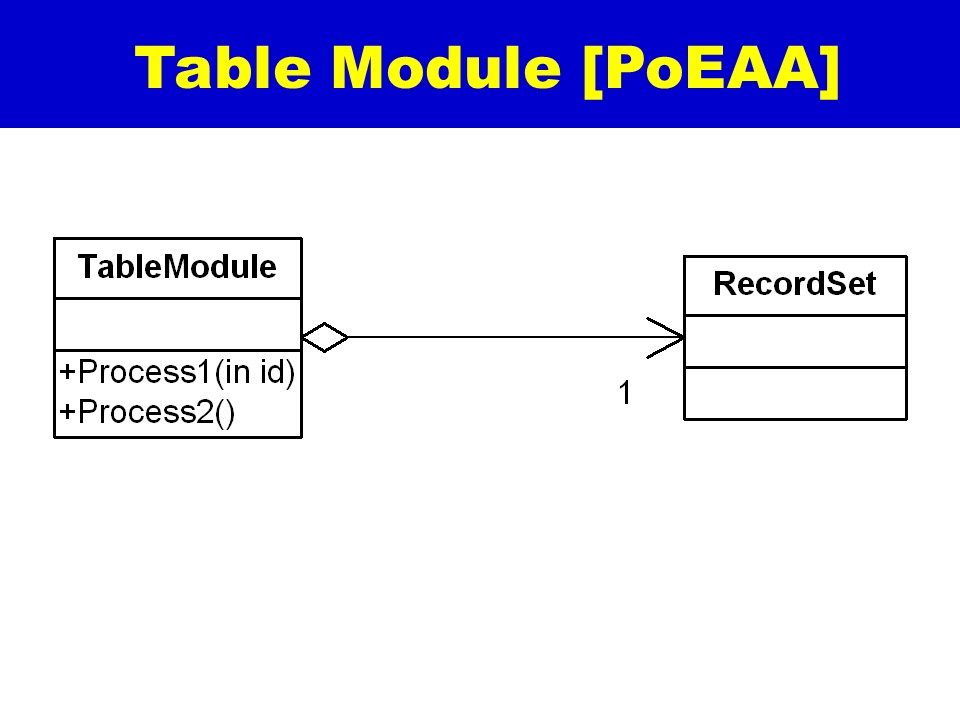 Table Module [PoEAA]

TableModule

+Process1(in id)
+Process2()

1

RecordSet